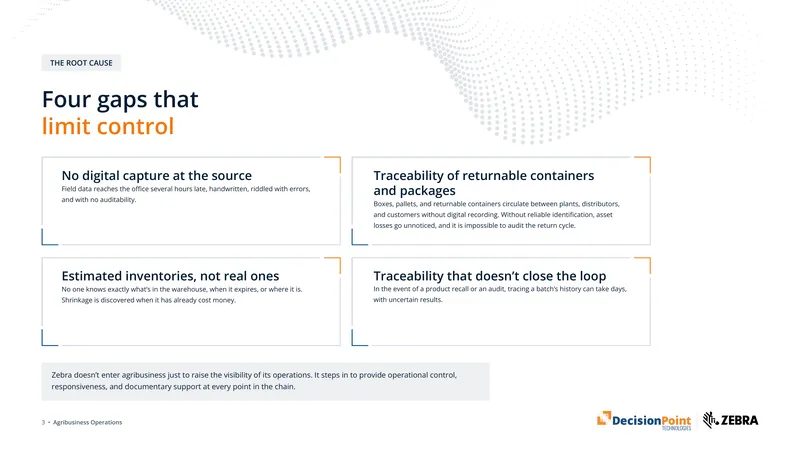 THE ROOT CAUSE

Four gaps that
limit control

No digital capture at the source
Field data reaches the office several hours late, handwritten, riddled with errors, and with no auditability.

Traceability of returnable containers and packages
Boxes, pallets, and returnable containers circulate between plants, distributors, and customers without digital recording. Without reliable identification, asset losses go unnoticed, and it is impossible to audit the return cycle.

Estimated inventories, not real ones
No one knows exactly what's in the warehouse, when it expires, or where it is. Shrinkage is discovered when it has already cost money.

Traceability that doesn't close the loop
In the event of a product recall or an audit, tracing a batch's history can take days, with uncertain results.

Zebra doesn't enter agribusiness just to raise the visibility of its operations. It steps in to provide operational control, responsiveness, and documentary support at every point in the chain.

3 • Agribusiness Operations

DecisionPoint TECHNOLOGIES

ZEBRA